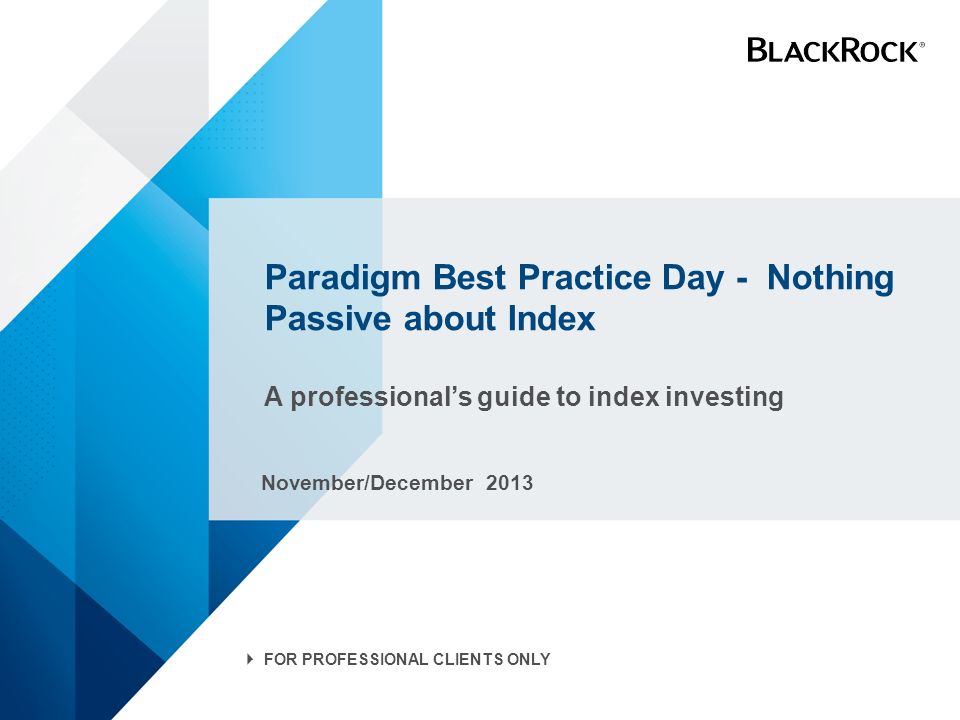 BLACKROCK®

Paradigm Best Practice Day - Nothing Passive about Index

A professional's guide to index investing

November/December 2013

FOR PROFESSIONAL CLIENTS ONLY